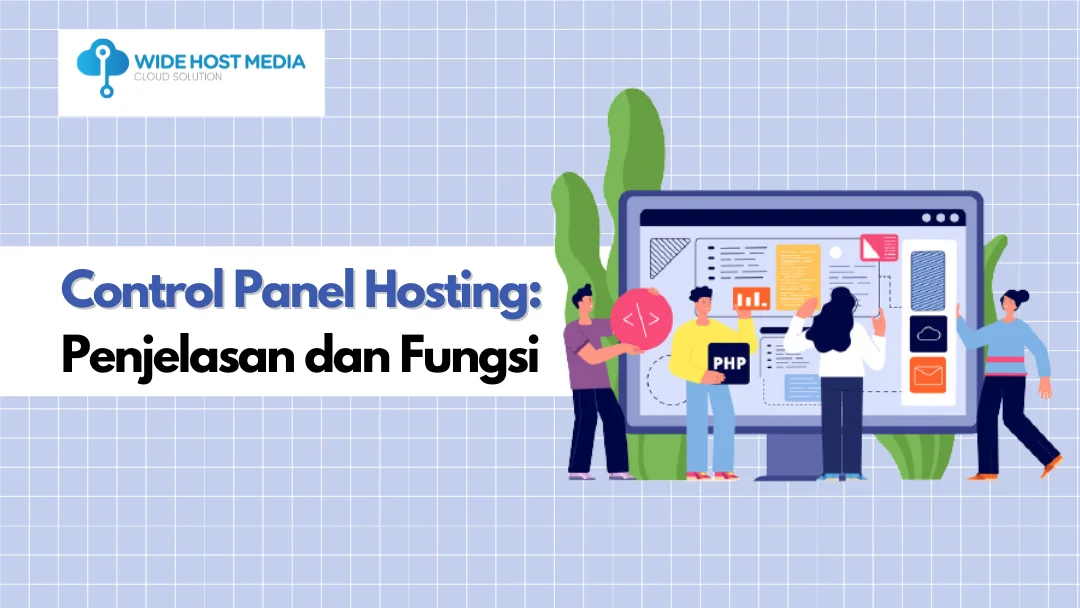 WIDE HOST MEDIA
CLOUD SOLUTION

Control Panel Hosting:
Penjelasan dan Fungsi

</>

PHP